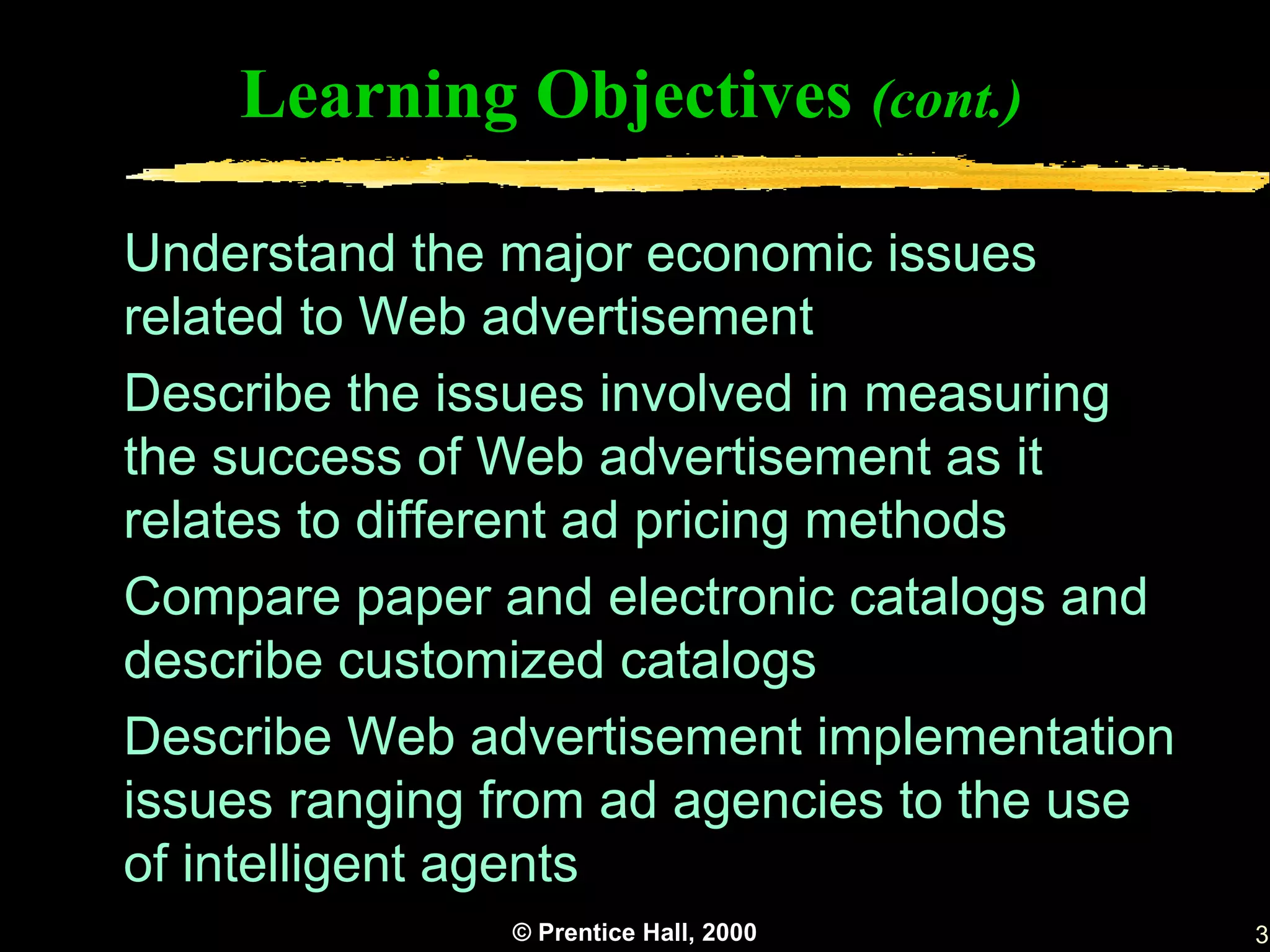 Learning Objectives (cont.)

Understand the major economic issues related to Web advertisement

Describe the issues involved in measuring the success of Web advertisement as it relates to different ad pricing methods

Compare paper and electronic catalogs and describe customized catalogs

Describe Web advertisement implementation issues ranging from ad agencies to the use of intelligent agents

© Prentice Hall, 2000

3